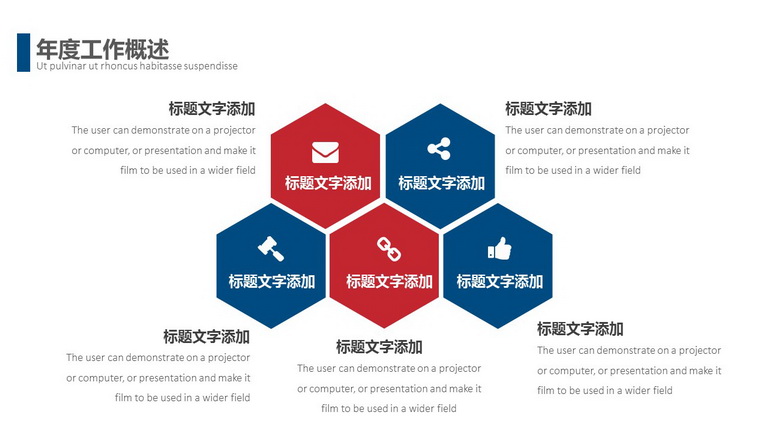 年度工作概述
Ut pulvinar ut rhoncus habitasse suspendisse

标题文字添加
The user can demonstrate on a projector or computer, or presentation and make it film to be used in a wider field

标题文字添加
The user can demonstrate on a projector or computer, or presentation and make it film to be used in a wider field

标题文字添加

标题文字添加

标题文字添加

标题文字添加

标题文字添加

标题文字添加
The user can demonstrate on a projector or computer, or presentation and make it film to be used in a wider field

标题文字添加
The user can demonstrate on a projector or computer, or presentation and make it film to be used in a wider field

标题文字添加
The user can demonstrate on a projector or computer, or presentation and make it film to be used in a wider field